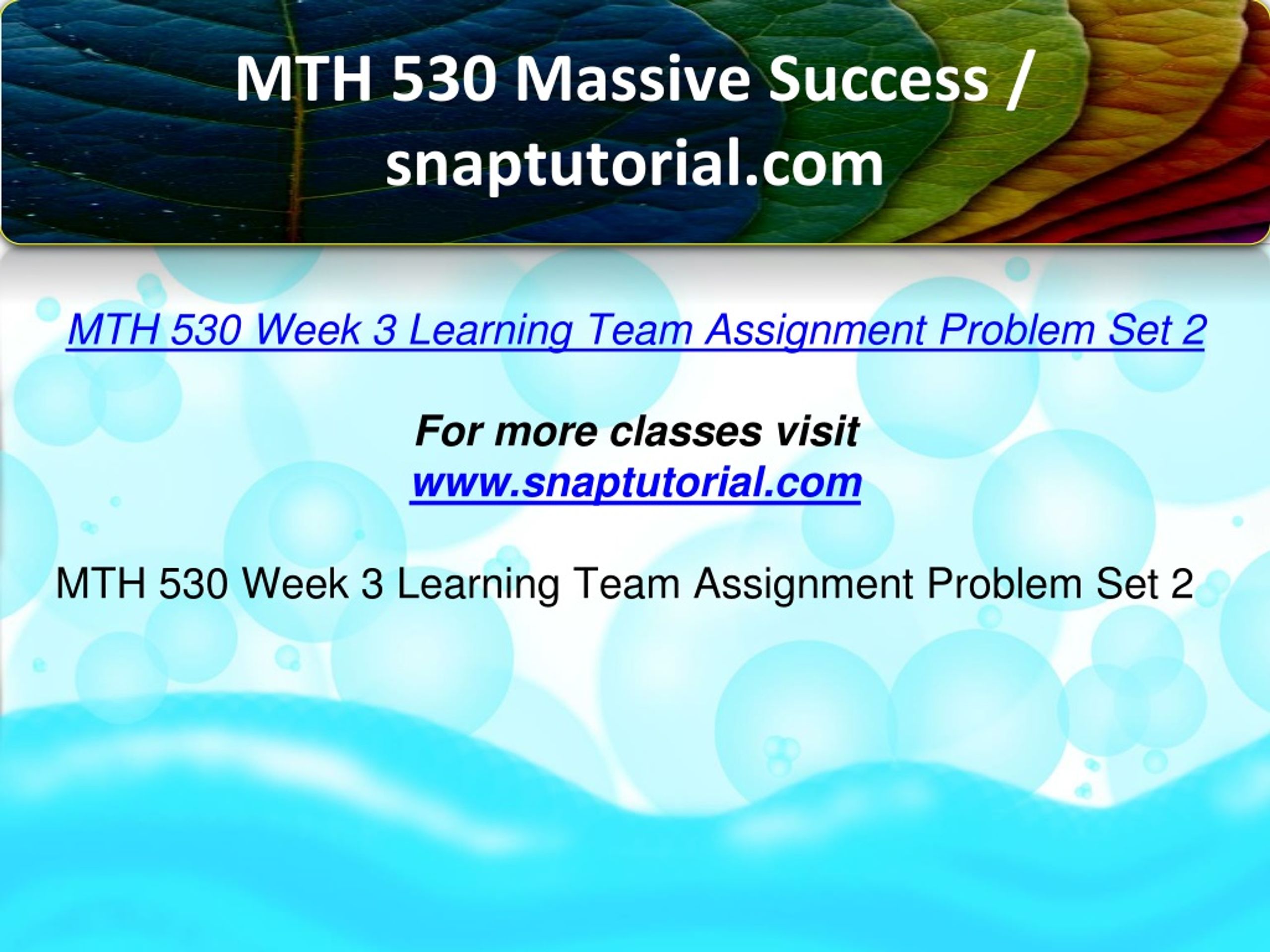 MTH 530 Massive Success / snaptutorial.com

MTH 530 Week 3 Learning Team Assignment Problem Set 2

For more classes visit
www.snaptutorial.com

MTH 530 Week 3 Learning Team Assignment Problem Set 2